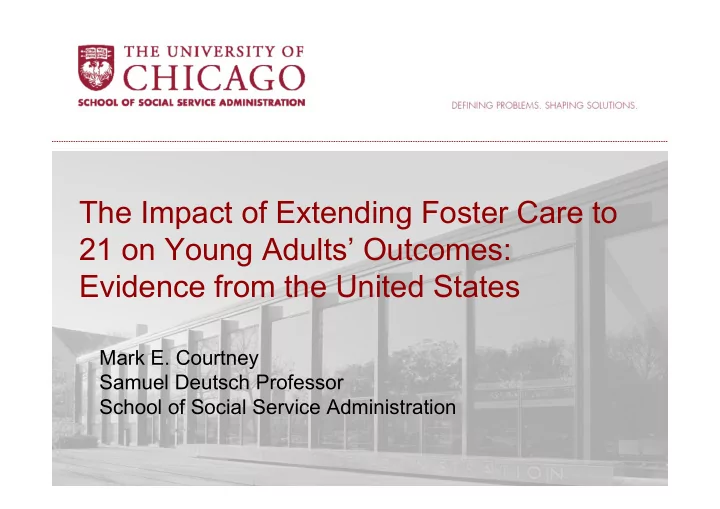 THE UNIVERSITY OF
CHICAGO
SCHOOL OF SOCIAL SERVICE ADMINISTRATION

DEFINING PROBLEMS. SHAPING SOLUTIONS.

The Impact of Extending Foster Care to 21 on Young Adults' Outcomes: Evidence from the United States

Mark E. Courtney
Samuel Deutsch Professor
School of Social Service Administration